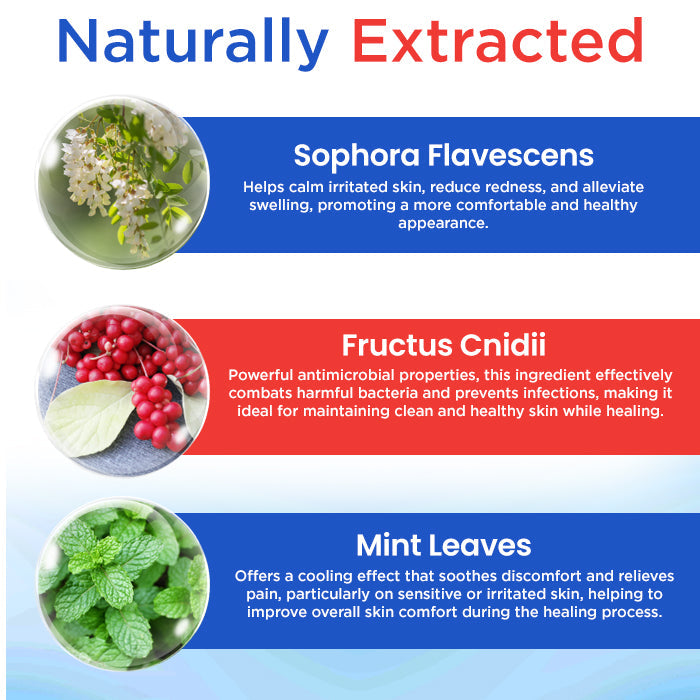 Naturally Extracted

Sophora Flavescens

Helps calm irritated skin, reduce redness, and alleviate swelling, promoting a more comfortable and healthy appearance.

Fructus Cnidii

Powerful antimicrobial properties, this ingredient effectively combats harmful bacteria and prevents infections, making it ideal for maintaining clean and healthy skin while healing.

Mint Leaves

Offers a cooling effect that soothes discomfort and relieves pain, particularly on sensitive or irritated skin, helping to improve overall skin comfort during the healing process.